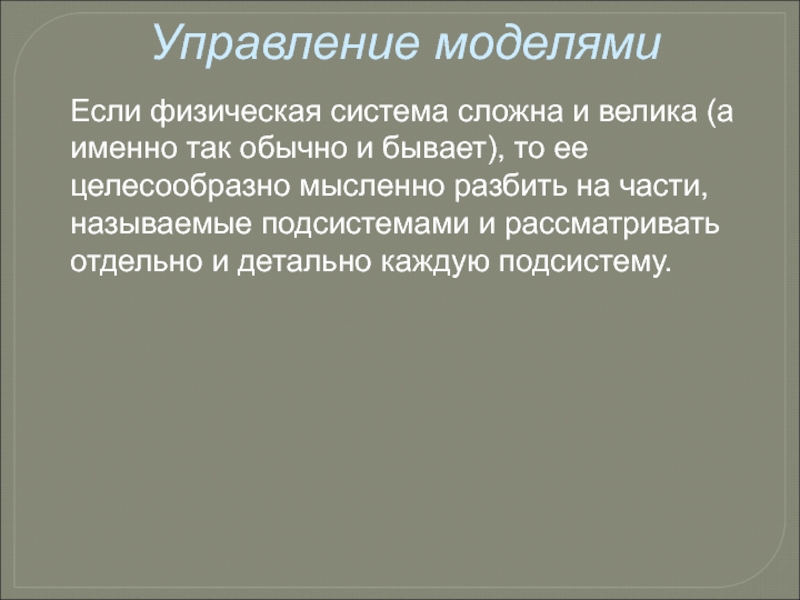 Управление моделями

Если физическая система сложна и велика (а именно так обычно и бывает), то ее целесообразно мысленно разбить на части, называемые подсистемами и рассматривать отдельно и детально каждую подсистему.